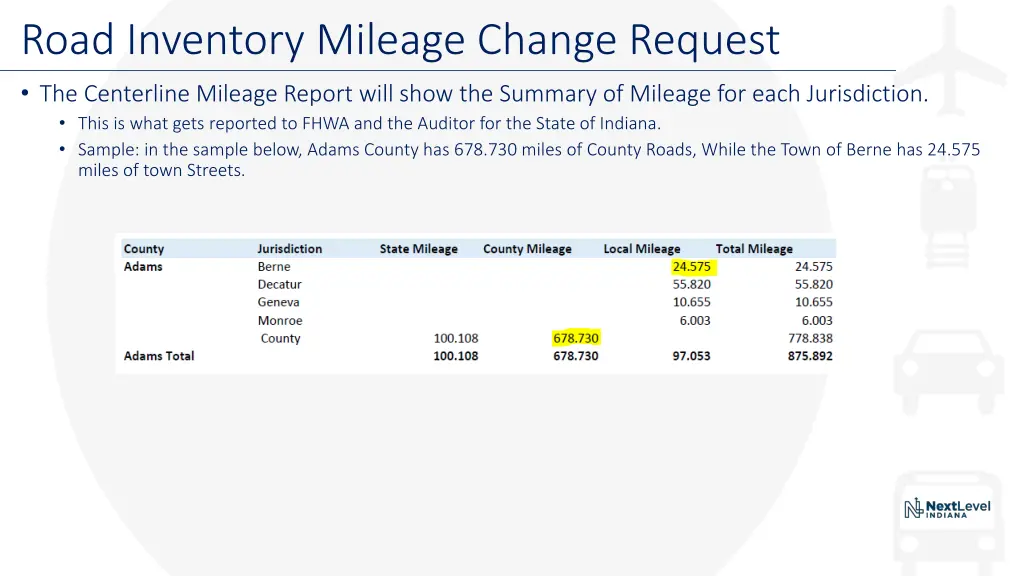 Road Inventory Mileage Change Request

• The Centerline Mileage Report will show the Summary of Mileage for each Jurisdiction.
  • This is what gets reported to FHWA and the Auditor for the State of Indiana.
  • Sample: in the sample below, Adams County has 678.730 miles of County Roads, While the Town of Berne has 24.575 miles of town Streets.

| County | Jurisdiction | State Mileage | County Mileage | Local Mileage | Total Mileage |
|---|---|---|---|---|---|
| Adams | Berne | | | 24.575 | 24.575 |
| | Decatur | | | 55.820 | 55.820 |
| | Geneva | | | 10.655 | 10.655 |
| | Monroe | | | 6.003 | 6.003 |
| | County | 100.108 | 678.730 | | 778.838 |
| Adams Total | | 100.108 | 678.730 | 97.053 | 875.892 |

NextLevel INDIANA